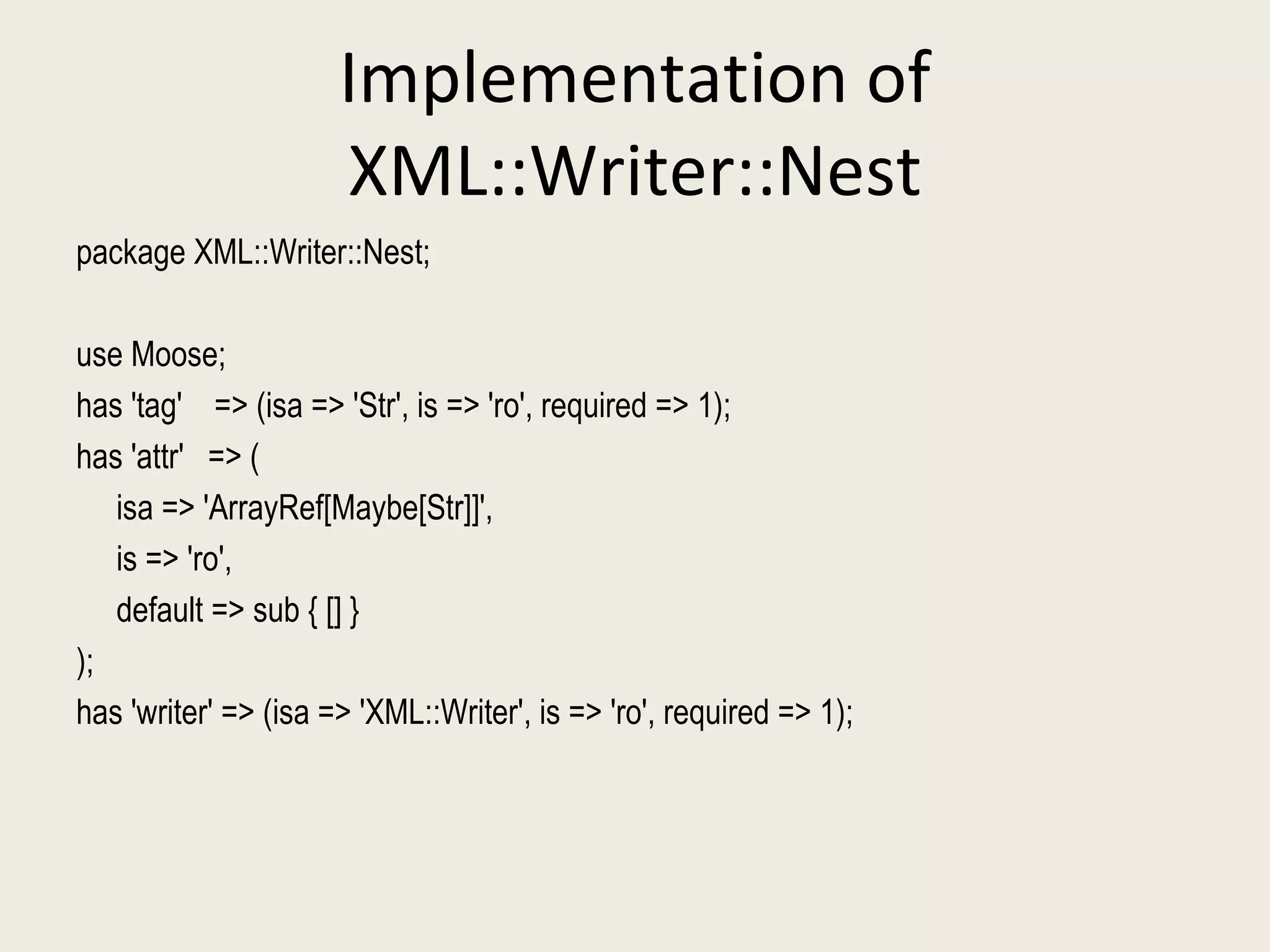 Implementation of XML::Writer::Nest

package XML::Writer::Nest;

use Moose;
has 'tag'    => (isa => 'Str', is => 'ro', required => 1);
has 'attr'   => (
    isa => 'ArrayRef[Maybe[Str]]',
    is => 'ro',
    default => sub { [] }
);
has 'writer' => (isa => 'XML::Writer', is => 'ro', required => 1);